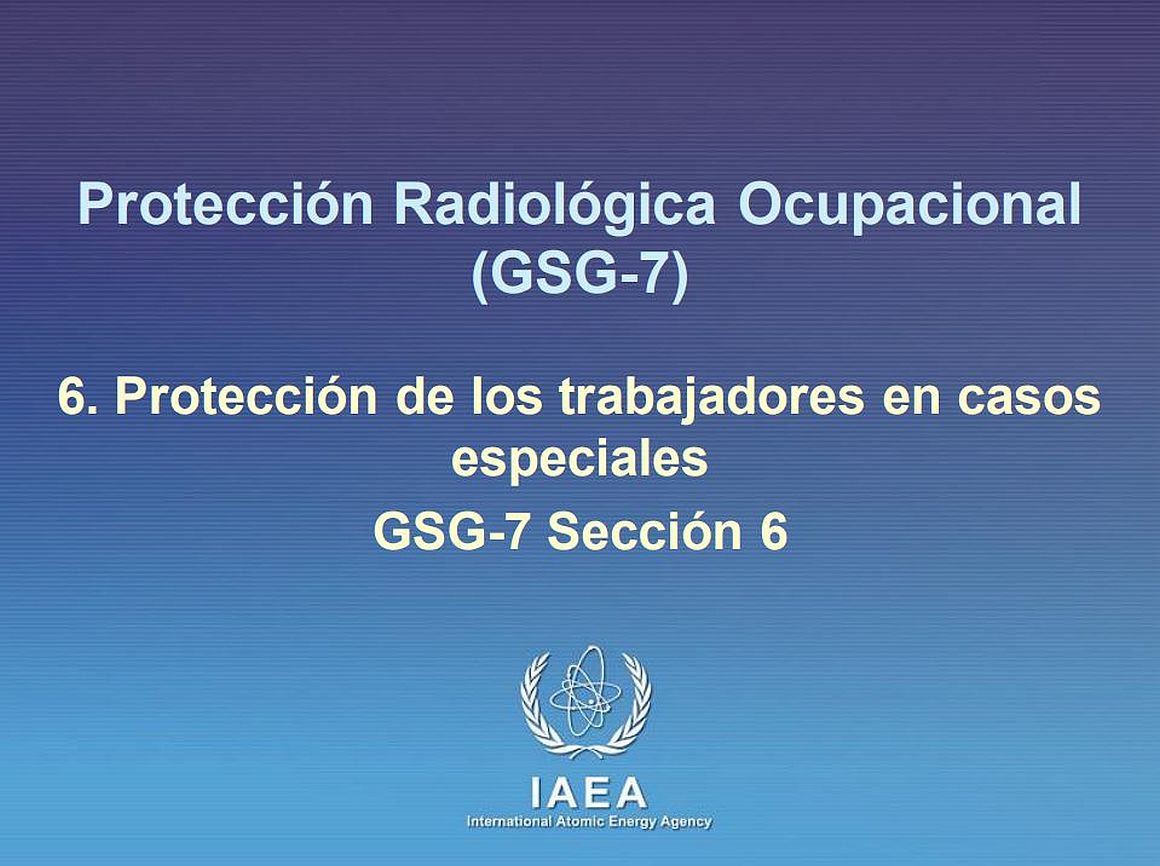 Protección Radiológica Ocupacional (GSG-7)

6. Protección de los trabajadores en casos especiales

GSG-7 Sección 6

IAEA
International Atomic Energy Agency